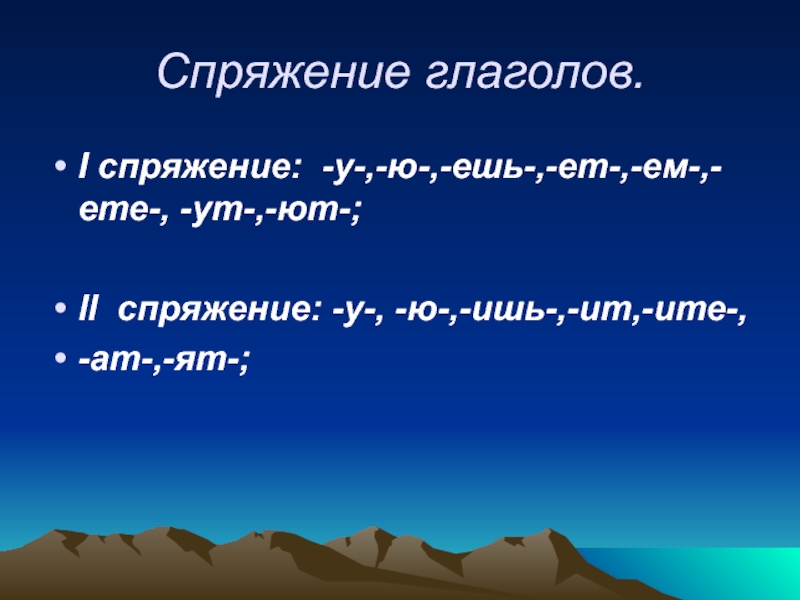 Спряжение глаголов.

• I спряжение: -у-,-ю-,-ешь-,-ет-,-ем-,-ете-, -ут-,-ют-;

• II спряжение: -у-, -ю-,-ишь-,-ит,-ите-,
• -ат-,-ят-;